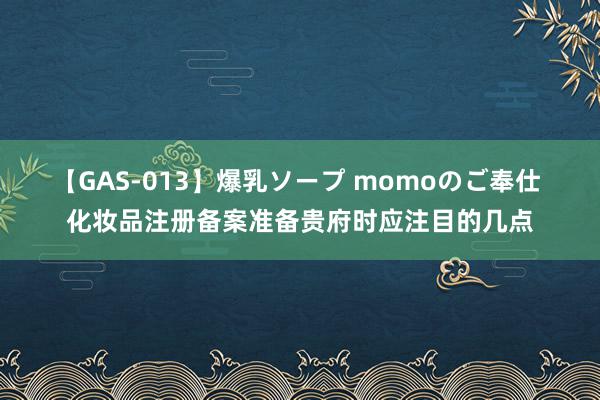 【GAS-013】爆乳ソープ momoのご奉仕 化妆品注册备案准备贵府时应注目的几点